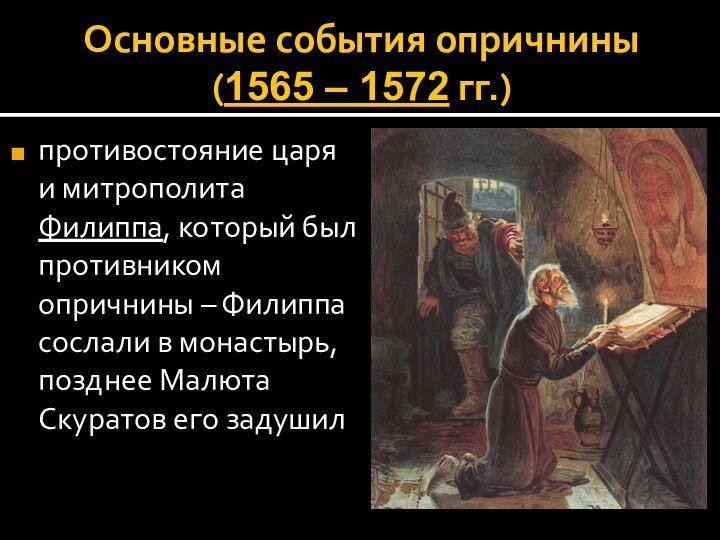 Основные события опричнины (1565 – 1572 гг.)

противостояние царя и митрополита Филиппа, который был противником опричнины – Филиппа сослали в монастырь, позднее Малюта Скуратов его задушил